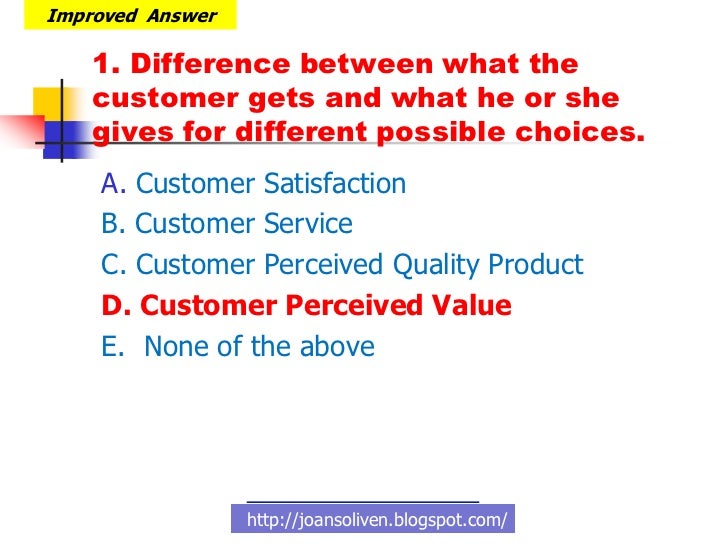 Improved Answer

1. Difference between what the customer gets and what he or she gives for different possible choices.

A. Customer Satisfaction
B. Customer Service
C. Customer Perceived Quality Product
D. Customer Perceived Value
E. None of the above

http://joansoliven.blogspot.com/